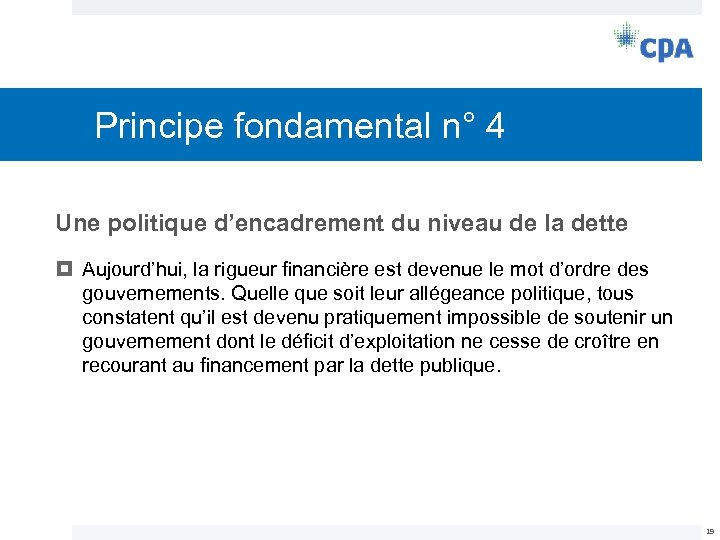 CPA

Principe fondamental n° 4

Une politique d’encadrement du niveau de la dette

Aujourd’hui, la rigueur financière est devenue le mot d’ordre des gouvernements. Quelle que soit leur allégeance politique, tous constatent qu’il est devenu pratiquement impossible de soutenir un gouvernement dont le déficit d’exploitation ne cesse de croître en recourant au financement par la dette publique.

19